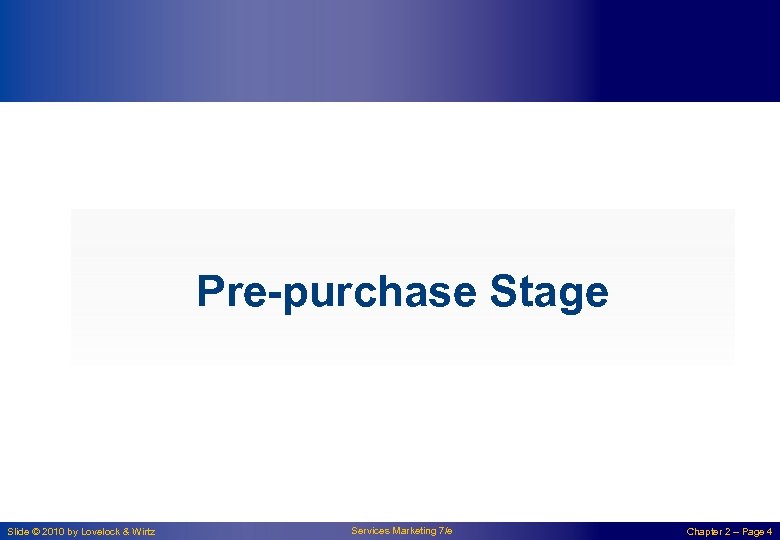 Pre-purchase Stage

Slide © 2010 by Lovelock & Wirtz

Services Marketing 7/e

Chapter 2 – Page 4